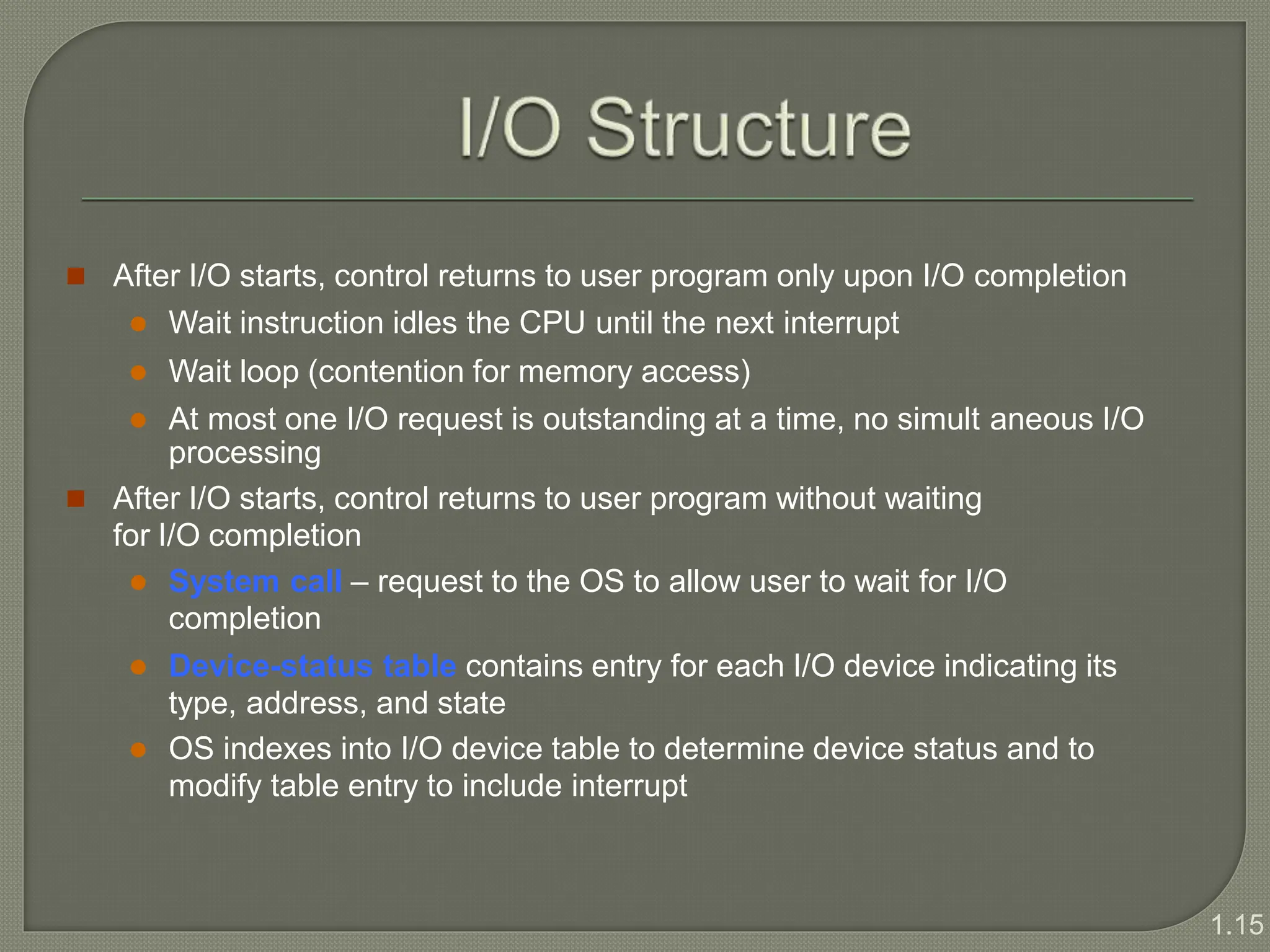 I/O Structure

After I/O starts, control returns to user program only upon I/O completion

Wait instruction idles the CPU until the next interrupt

Wait loop (contention for memory access)

At most one I/O request is outstanding at a time, no simult aneous I/O processing

After I/O starts, control returns to user program without waiting for I/O completion

System call – request to the OS to allow user to wait for I/O completion

Device-status table contains entry for each I/O device indicating its type, address, and state

OS indexes into I/O device table to determine device status and to modify table entry to include interrupt

1.15